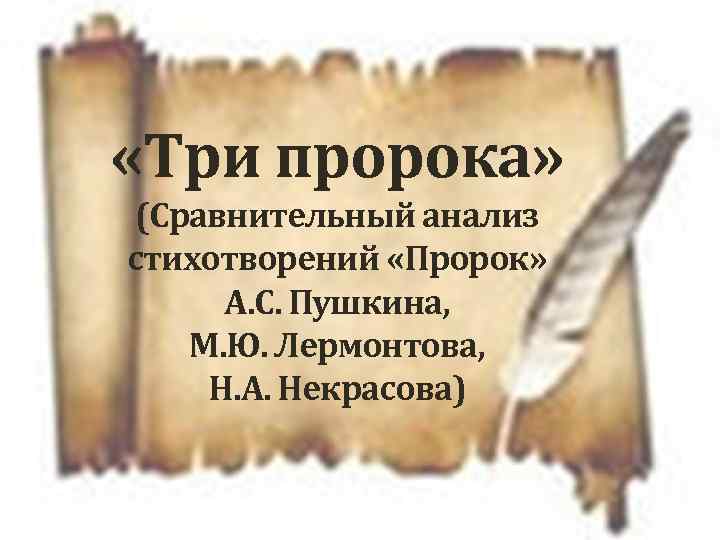 «Три пророка»

(Сравнительный анализ стихотворений «Пророк» А.С. Пушкина, М.Ю. Лермонтова, Н.А. Некрасова)